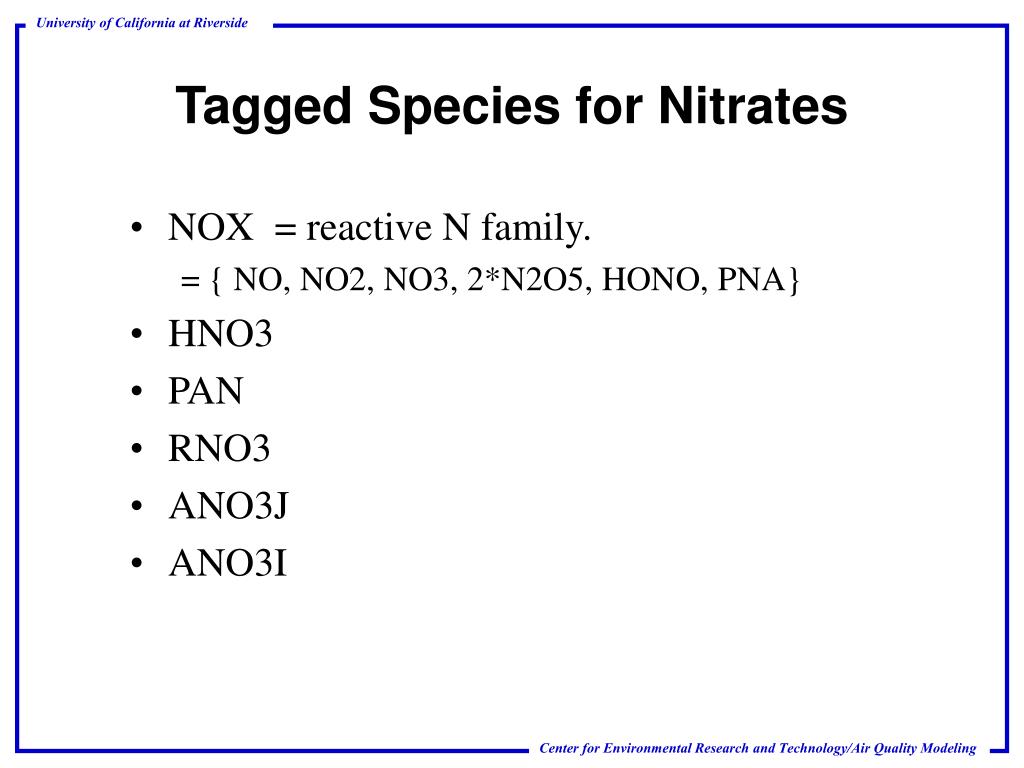 University of California at Riverside

Tagged Species for Nitrates

• NOX = reactive N family.
= { NO, NO2, NO3, 2*N2O5, HONO, PNA}
• HNO3
• PAN
• RNO3
• ANO3J
• ANO3I

Center for Environmental Research and Technology/Air Quality Modeling